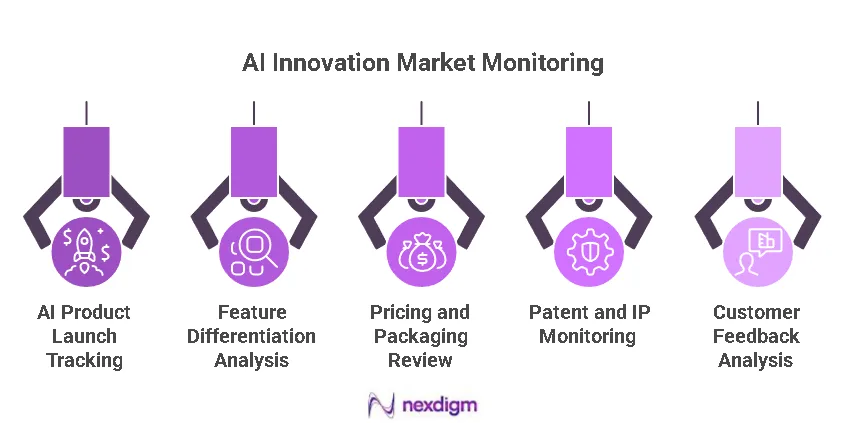 AI Innovation Market Monitoring

AI Product Launch Tracking

Feature Differentiation Analysis

Pricing and Packaging Review

Patent and IP Monitoring

Customer Feedback Analysis

nexdigm